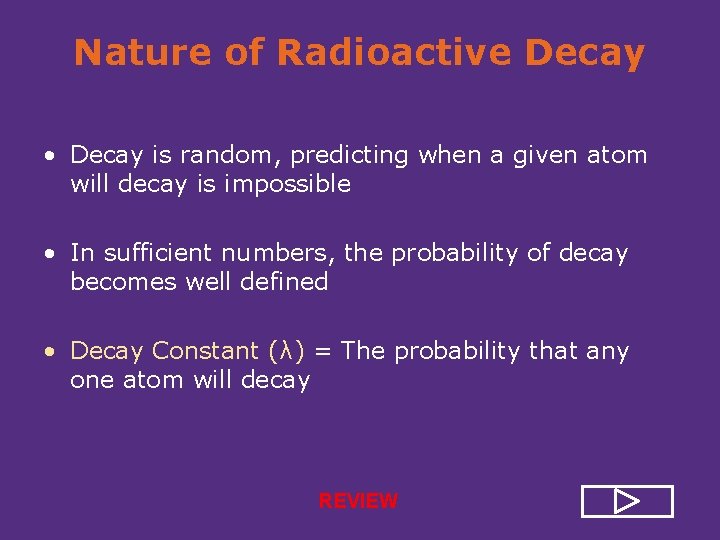 Nature of Radioactive Decay

• Decay is random, predicting when a given atom will decay is impossible

• In sufficient numbers, the probability of decay becomes well defined

• Decay Constant ($\lambda$) = The probability that any one atom will decay

REVIEW